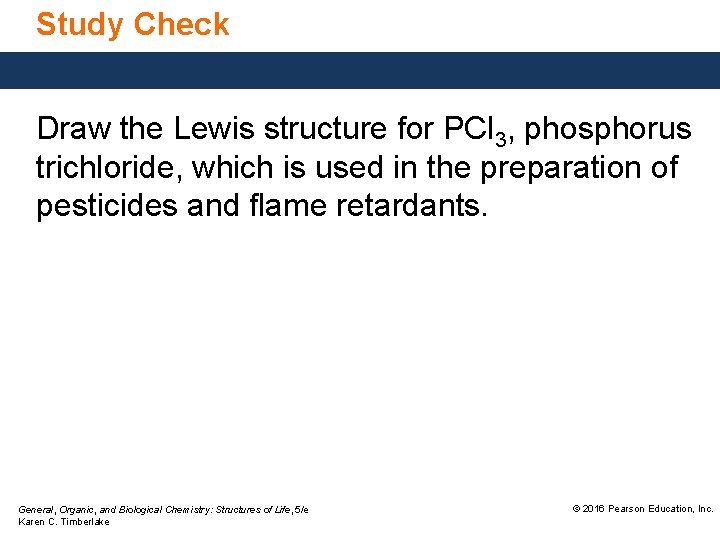 Study Check

Draw the Lewis structure for $PCl_3$, phosphorus trichloride, which is used in the preparation of pesticides and flame retardants.

General, Organic, and Biological Chemistry: Structures of Life, 5/e
Karen C. Timberlake

© 2016 Pearson Education, Inc.